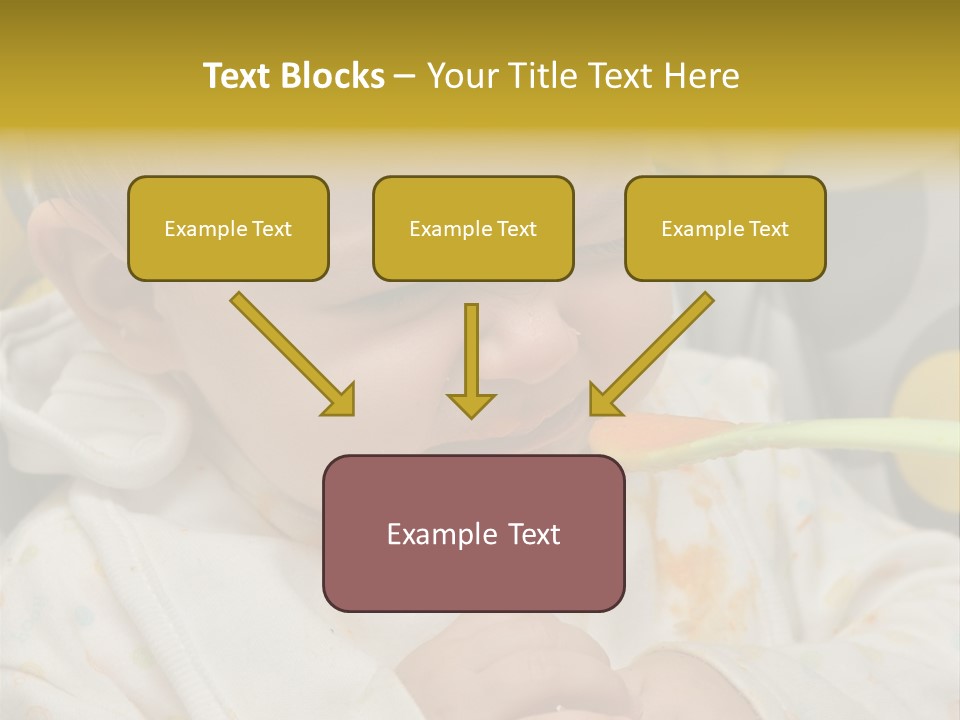 Text Blocks – Your Title Text Here

Example Text

Example Text

Example Text

Example Text